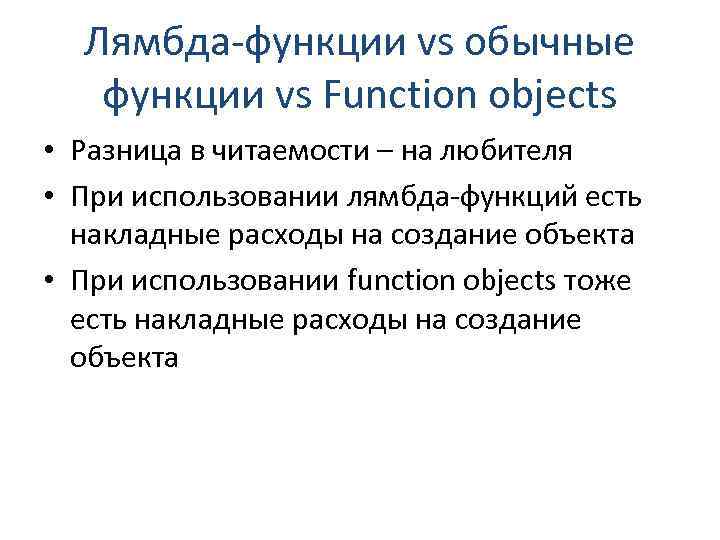 Лямбда-функции vs обычные функции vs Function objects

• Разница в читаемости – на любителя
• При использовании лямбда-функций есть накладные расходы на создание объекта
• При использовании function objects тоже есть накладные расходы на создание объекта